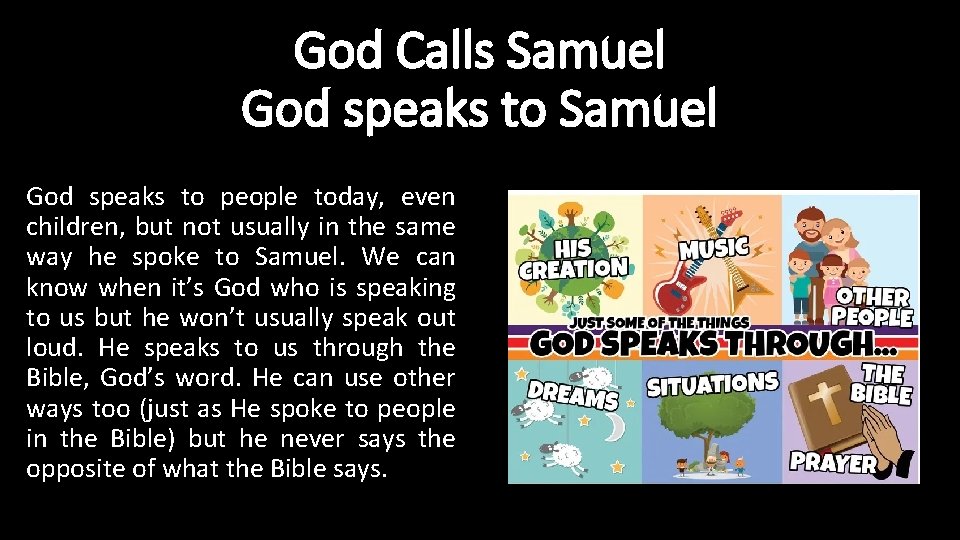 God Calls Samuel
God speaks to Samuel

God speaks to people today, even children, but not usually in the same way he spoke to Samuel. We can know when it's God who is speaking to us but he won't usually speak out loud. He speaks to us through the Bible, God's word. He can use other ways too (just as He spoke to people in the Bible) but he never says the opposite of what the Bible says.

HIS CREATION

MUSIC

OTHER PEOPLE

JUST SOME OF THE THINGS
GOD SPEAKS THROUGH...

DREAMS

SITUATIONS

THE BIBLE

PRAYER